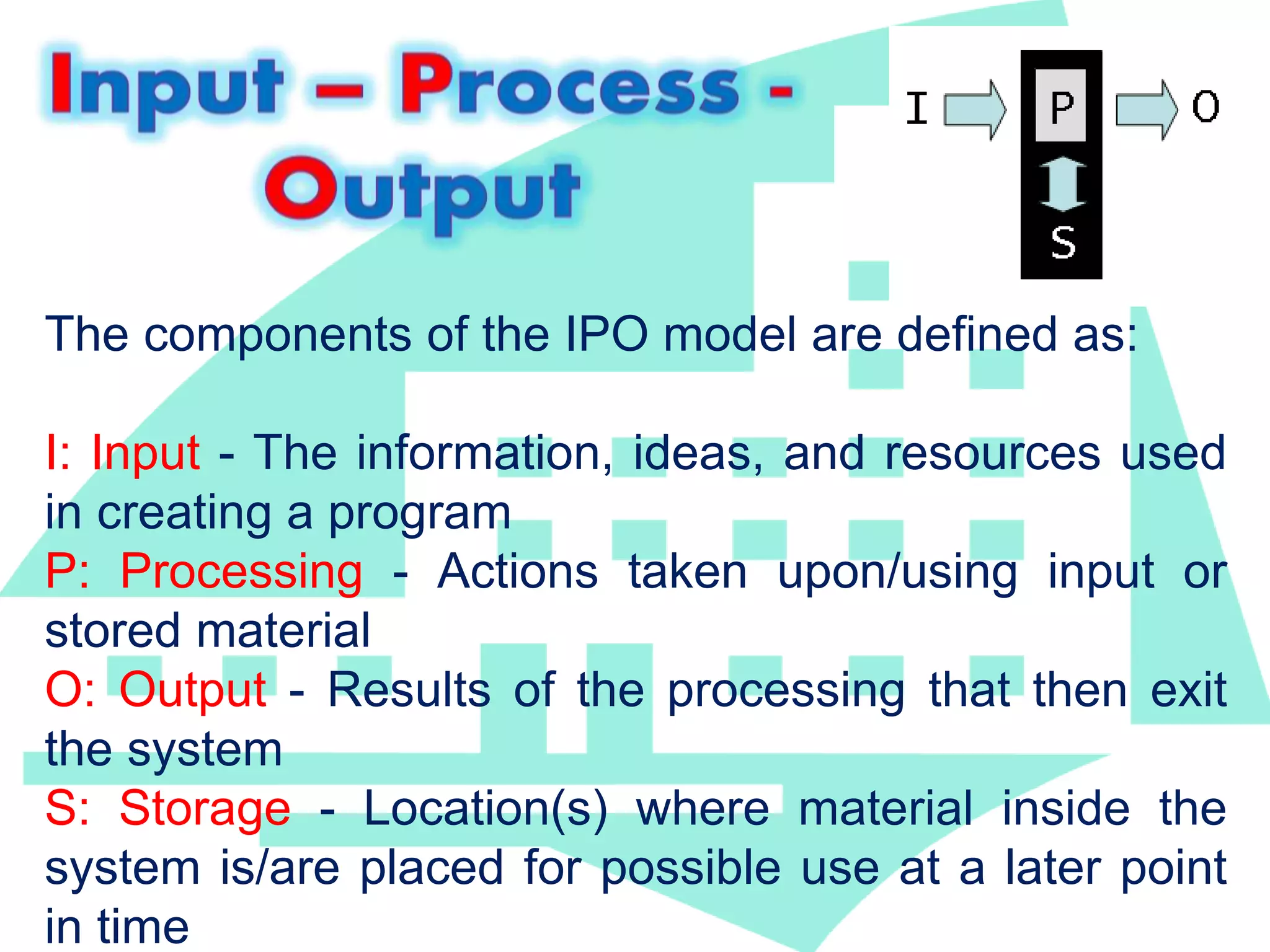 Input – Process - Output

I P O
S

The components of the IPO model are defined as:

I: Input - The information, ideas, and resources used in creating a program
P: Processing - Actions taken upon/using input or stored material
O: Output - Results of the processing that then exit the system
S: Storage - Location(s) where material inside the system is/are placed for possible use at a later point in time